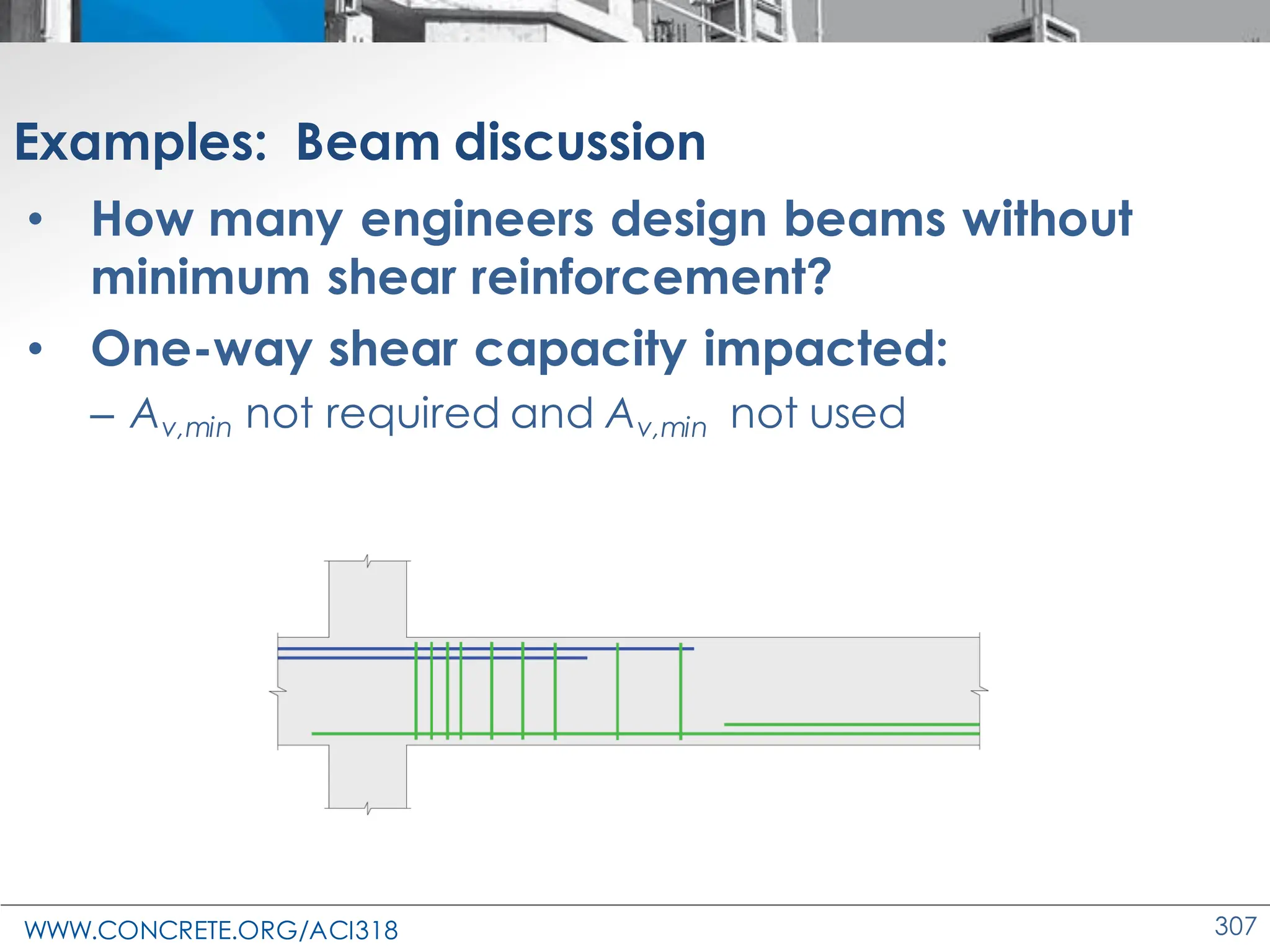 Examples: Beam discussion

• How many engineers design beams without minimum shear reinforcement?

• One-way shear capacity impacted:

– $A_{v,min}$ not required and $A_{v,min}$ not used

WWW.CONCRETE.ORG/ACI318

307